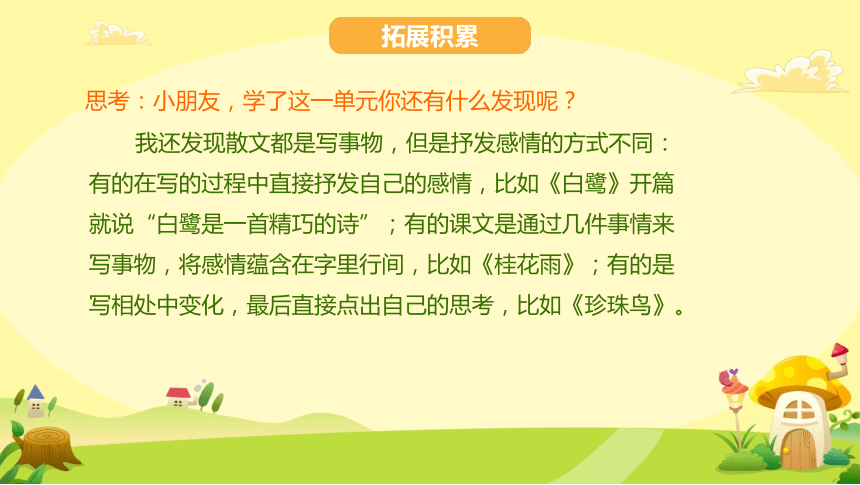 拓展积累

思考：小朋友，学了这一单元你还有什么发现呢？

我还发现散文都是写事物，但是抒发感情的方式不同：有的在写的过程中直接抒发自己的感情，比如《白鹭》开篇就说“白鹭是一首精巧的诗”；有的课文是通过几件事情来写事物，将感情蕴含在字里行间，比如《桂花雨》；有的是写相处中变化，最后直接点出自己的思考，比如《珍珠鸟》。